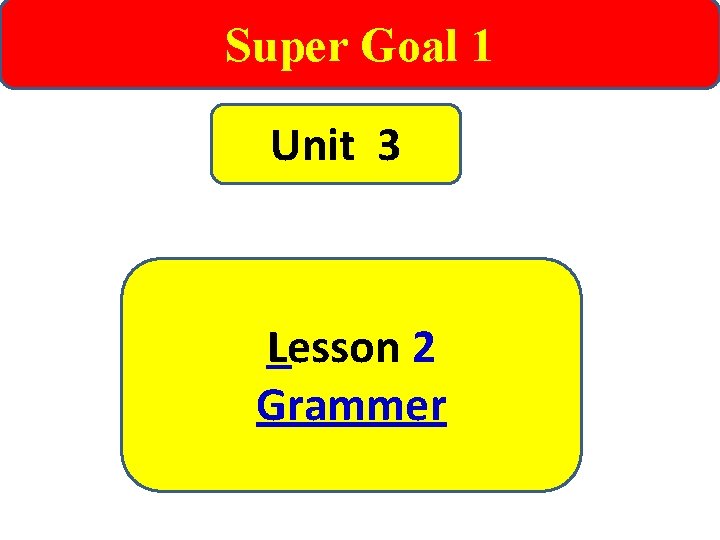 Super Goal 1

Unit 3

Lesson 2
Grammer